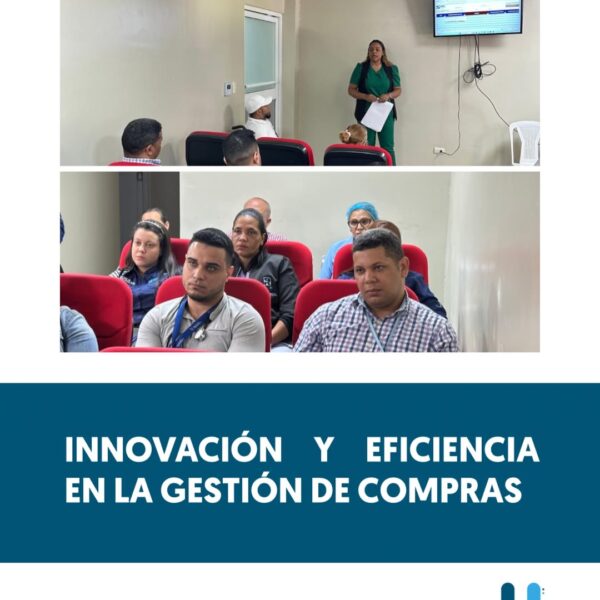 INNOVACIÓN Y EFICIENCIA EN LA GESTIÓN DE COMPRAS